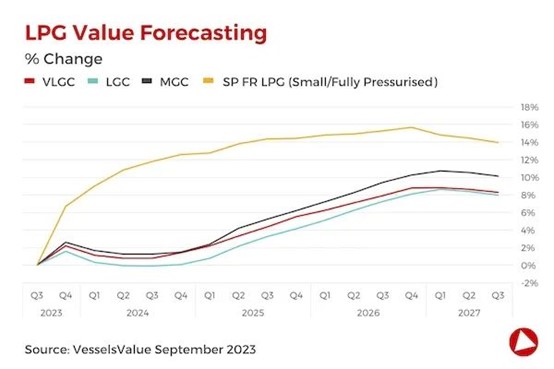 LPG Value Forecasting

% Change

VLGC LGC MGC SP FR LPG (Small/Fully Pressurised)

18%
16%
14%
12%
10%
8%
6%
4%
2%
0%
-2%

Q3 Q4 Q1 Q2 Q3 Q4 Q1 Q2 Q3 Q4 Q1 Q2 Q3 Q4 Q1 Q2 Q3

2023 2024 2025 2026 2027

Source: VesselsValue September 2023